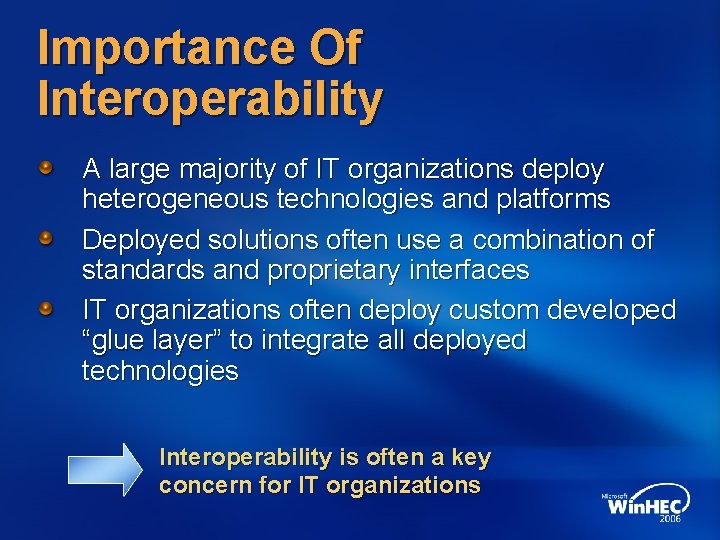 Importance Of Interoperability

A large majority of IT organizations deploy heterogeneous technologies and platforms

Deployed solutions often use a combination of standards and proprietary interfaces

IT organizations often deploy custom developed “glue layer” to integrate all deployed technologies

Interoperability is often a key concern for IT organizations

Microsoft WinHEC 2006